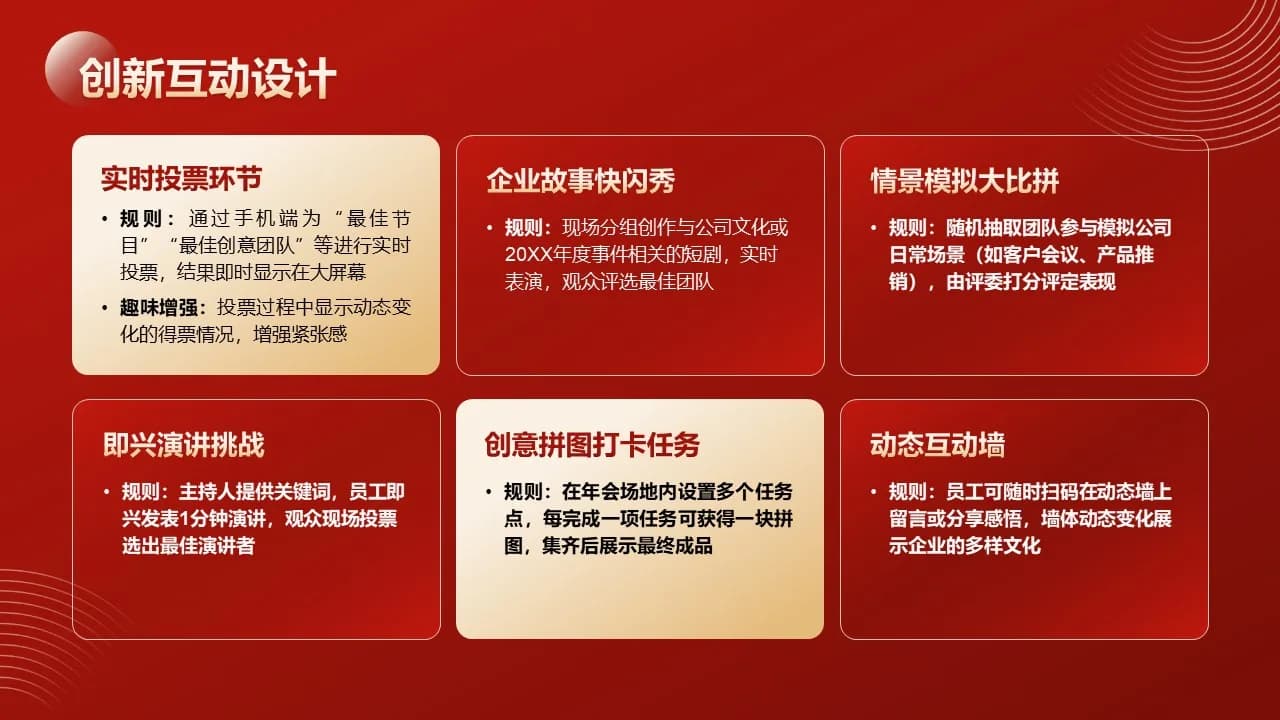 创新互动设计

实时投票环节

• 规则：通过手机端为“最佳节目”“最佳创意团队”等进行实时投票，结果即时显示在大屏幕

• 趣味增强：投票过程中显示动态变化的得票情况，增强紧张感

企业故事快闪秀

• 规则：现场分组创作与公司文化或20XX年度事件相关的短剧，实时表演，观众评选最佳团队

情景模拟大比拼

• 规则：随机抽取团队参与模拟公司日常场景（如客户会议、产品推销），由评委打分评定表现

即兴演讲挑战

• 规则：主持人提供关键词，员工即兴发表1分钟演讲，观众现场投票选出最佳演讲者

创意拼图打卡任务

• 规则：在年会场地内设置多个任务点，每完成一项任务可获得一块拼图，集齐后展示最终成品

动态互动墙

• 规则：员工可随时扫码在动态墙上留言或分享感悟，墙体动态变化展示企业的多样文化